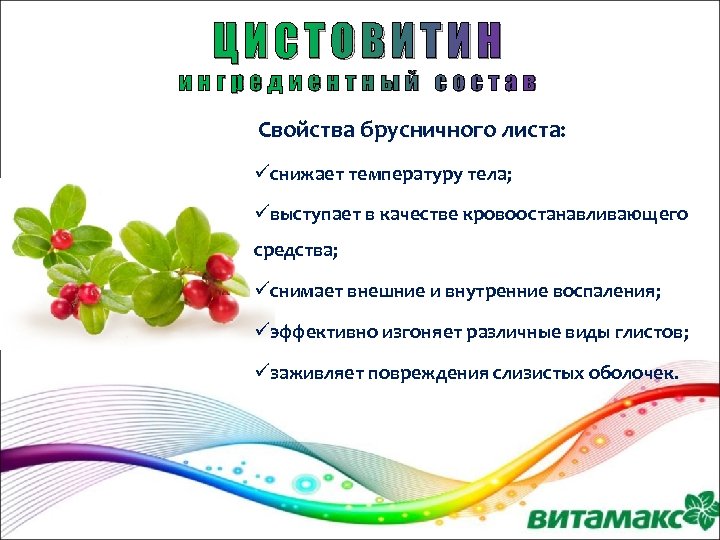 ЦИСТОВИТИН
ингредиентный состав

Свойства брусничного листа:

✓снижает температуру тела;

✓выступает в качестве кровоостанавливающего средства;

✓снимает внешние и внутренние воспаления;

✓эффективно изгоняет различные виды глистов;

✓заживляет повреждения слизистых оболочек.

ВИТАМАКС